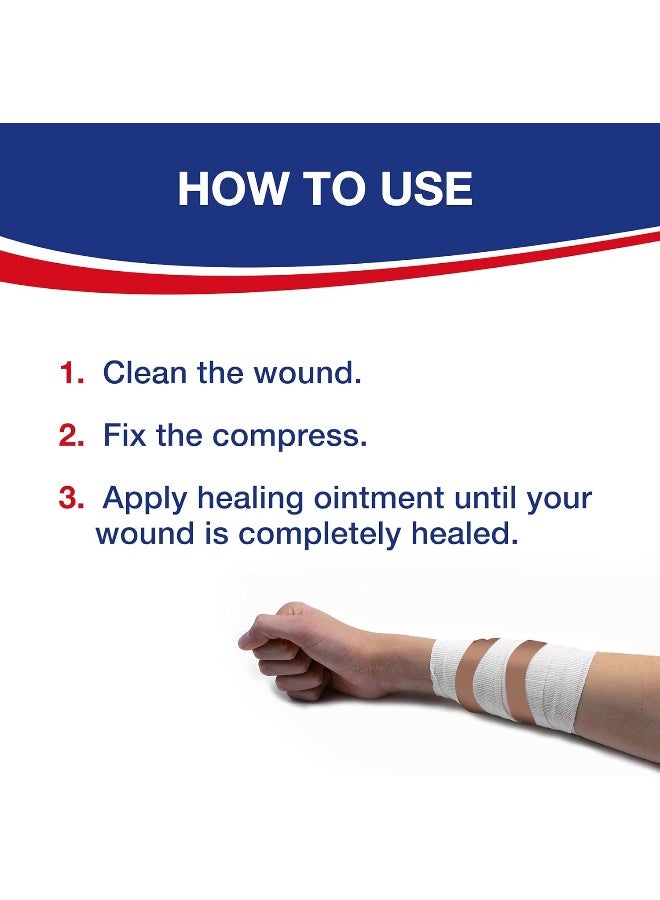 HOW TO USE

1. Clean the wound.

2. Fix the compress.

3. Apply healing ointment until your wound is completely healed.